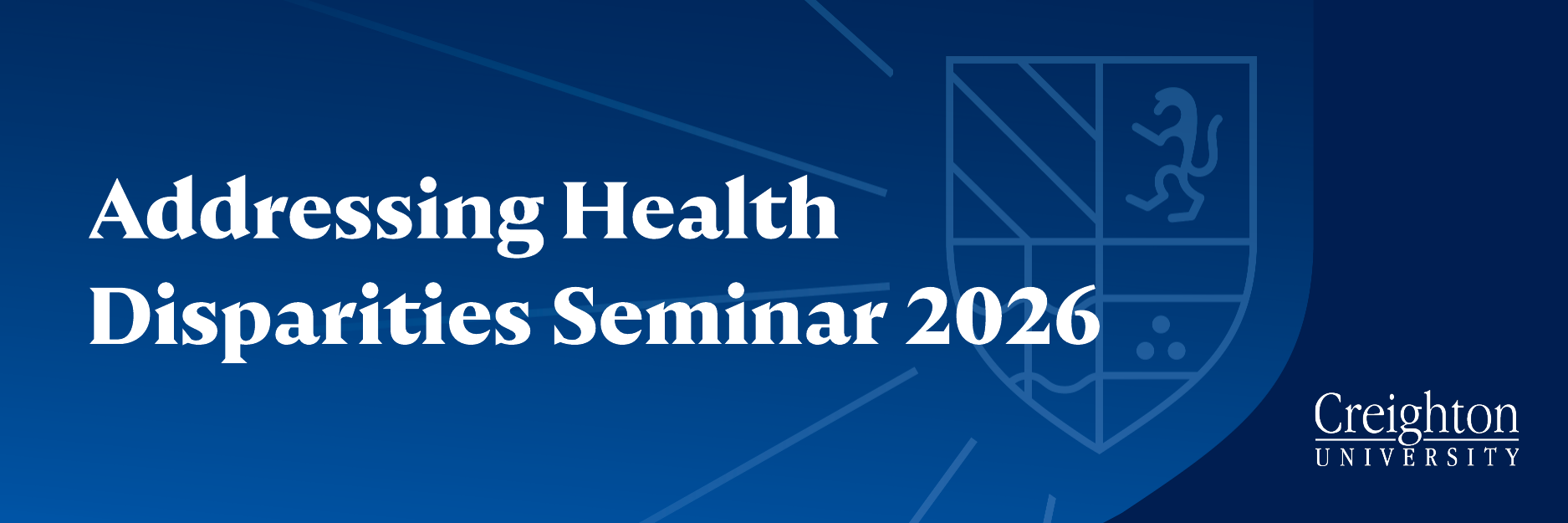 Addressing Health Disparities Seminar 2026

Creighton
UNIVERSITY